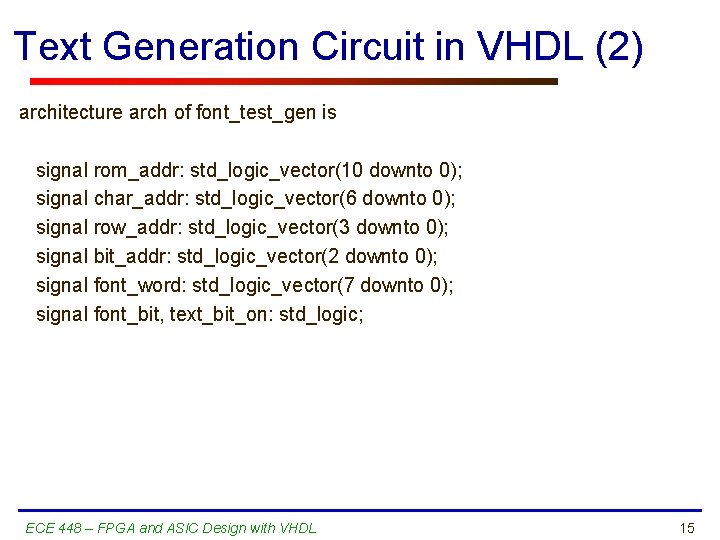 Text Generation Circuit in VHDL (2)

architecture arch of font_test_gen is

signal rom_addr: std_logic_vector(10 downto 0);
signal char_addr: std_logic_vector(6 downto 0);
signal row_addr: std_logic_vector(3 downto 0);
signal bit_addr: std_logic_vector(2 downto 0);
signal font_word: std_logic_vector(7 downto 0);
signal font_bit, text_bit_on: std_logic;

ECE 448 – FPGA and ASIC Design with VHDL

15